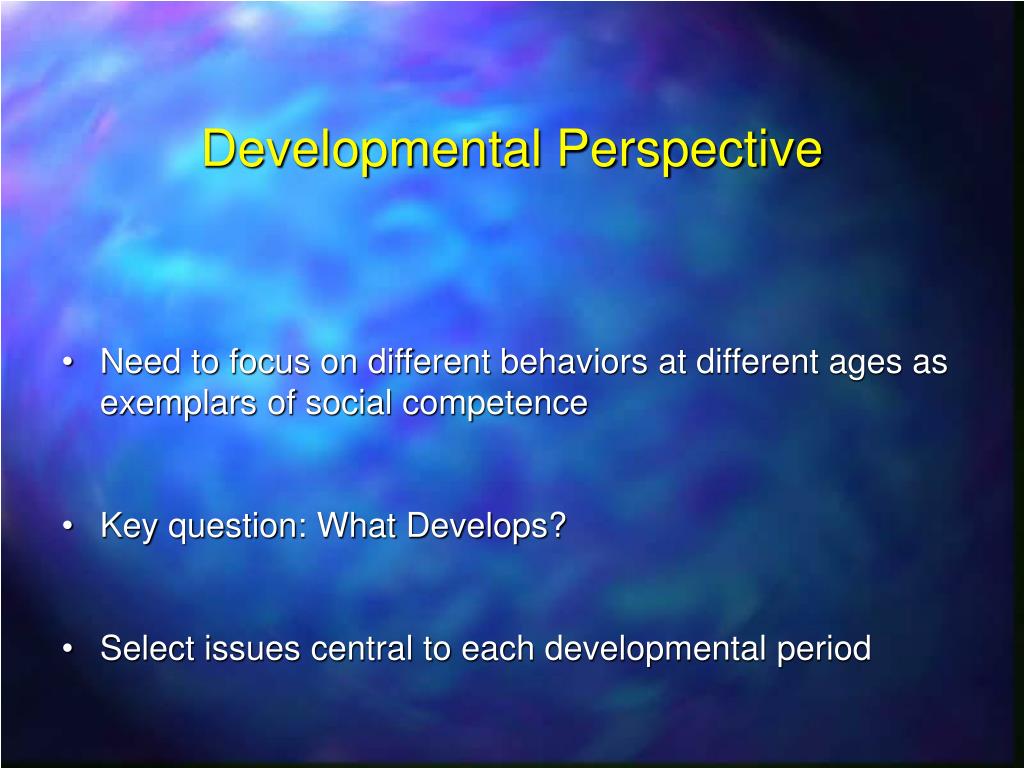 Developmental Perspective

• Need to focus on different behaviors at different ages as exemplars of social competence

• Key question: What Develops?

• Select issues central to each developmental period